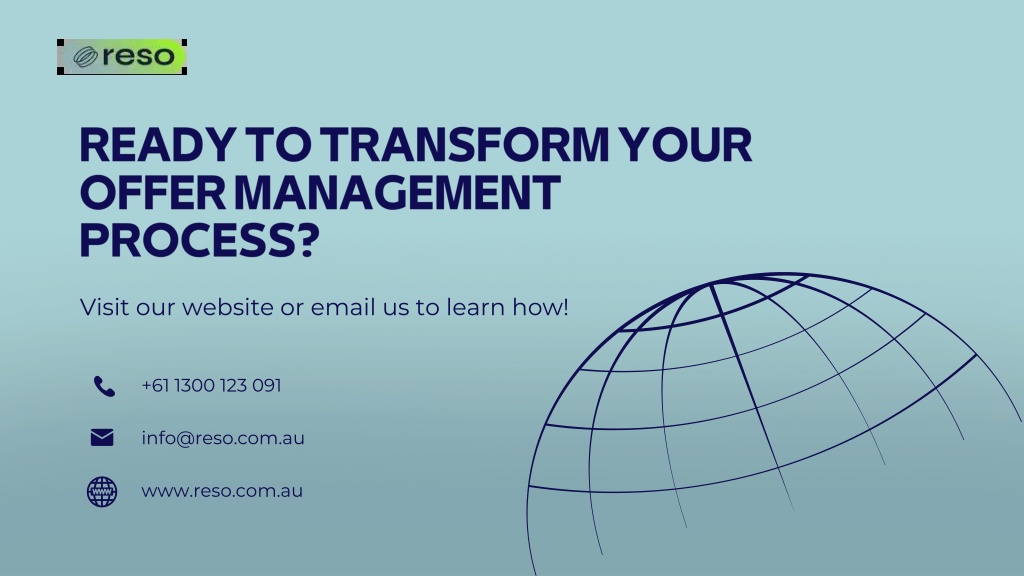 reso

READY TO TRANSFORM YOUR OFFER MANAGEMENT PROCESS?

Visit our website or email us to learn how!

+61 1300 123 091

info@reso.com.au

www.reso.com.au